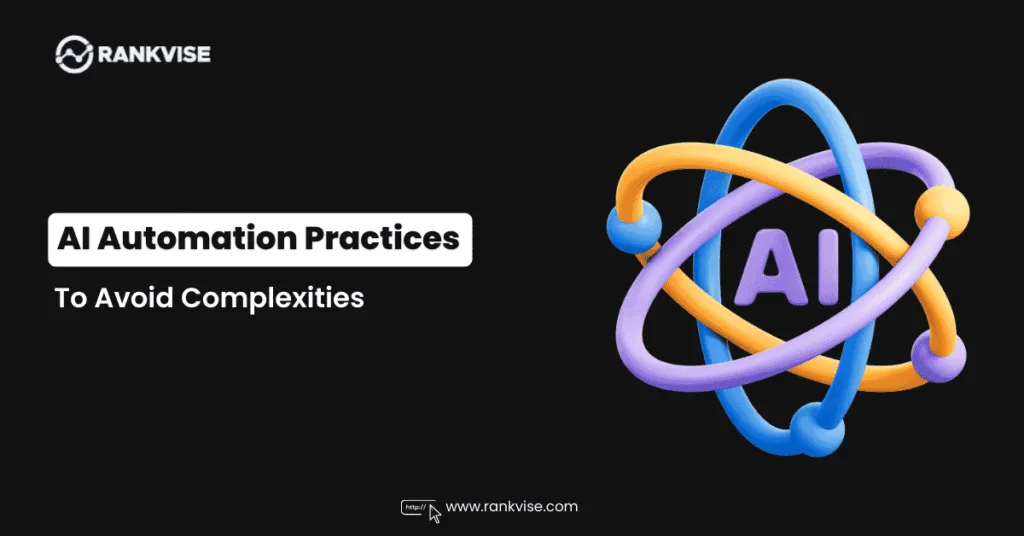 RANKVISE

AI Automation Practices

To Avoid Complexities

AI

http://

www.rankvise.com